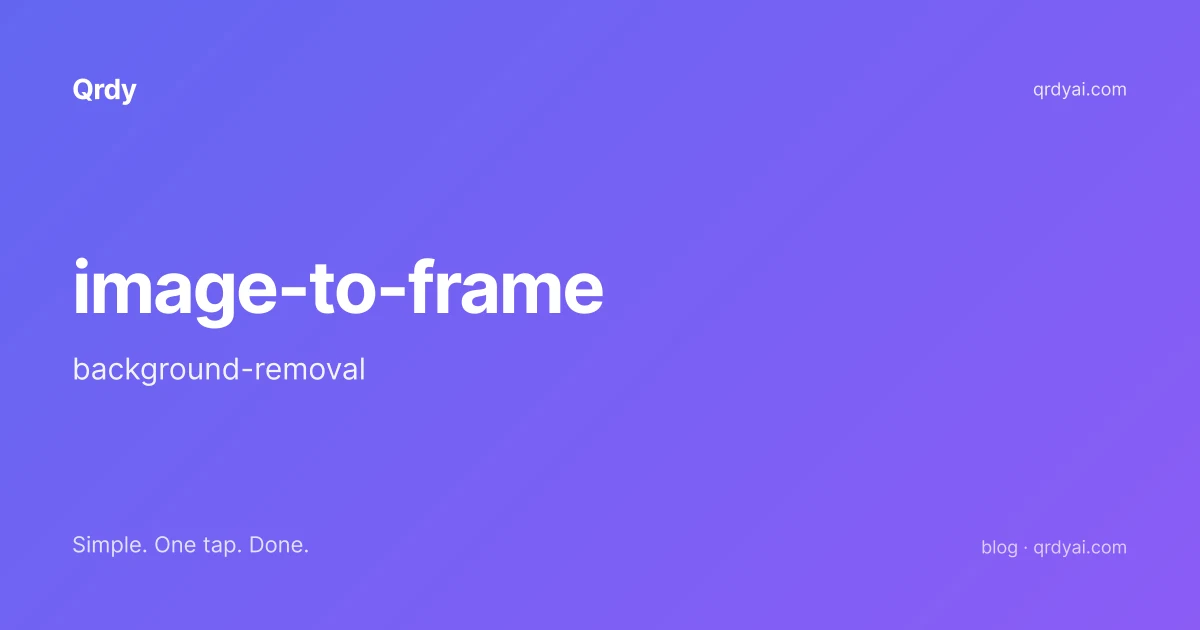 Qrdy

qrdyai.com

image-to-frame

background-removal

Simple. One tap. Done.

blog · qrdyai.com